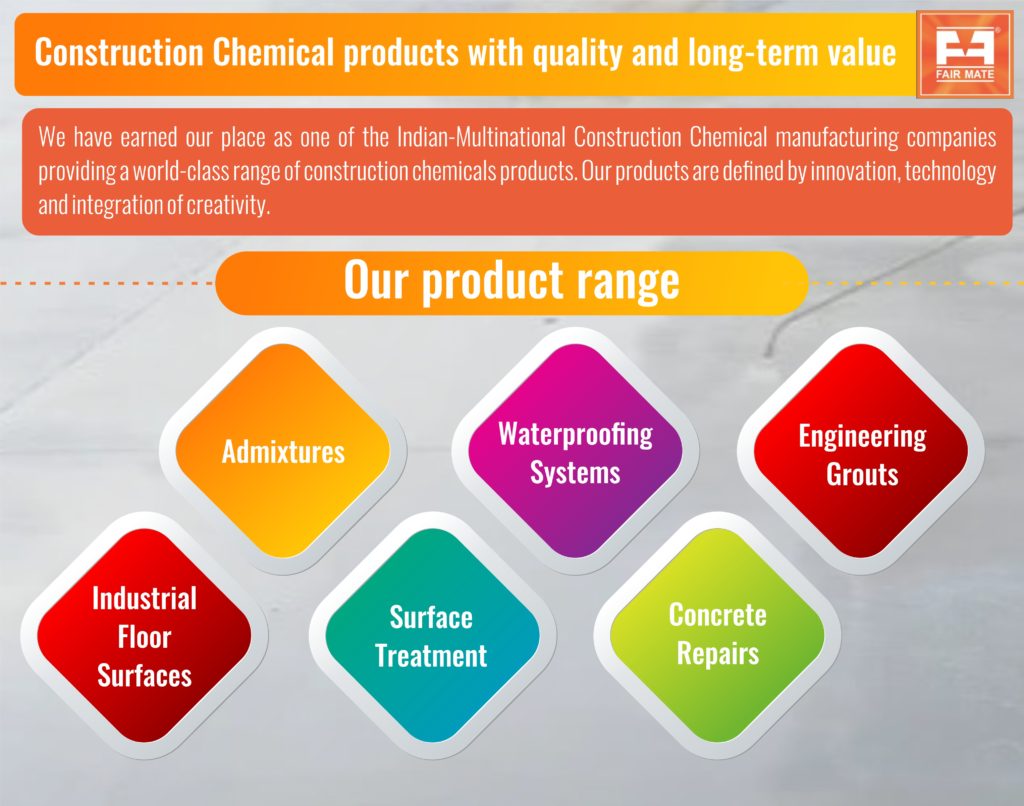 Construction Chemical products with quality and long-term value

FAIR MATE

We have earned our place as one of the Indian-Multinational Construction Chemical manufacturing companies providing a world-class range of construction chemicals products. Our products are defined by innovation, technology and integration of creativity.

Our product range

Admixtures

Waterproofing Systems

Engineering Grouts

Industrial Floor Surfaces

Surface Treatment

Concrete Repairs